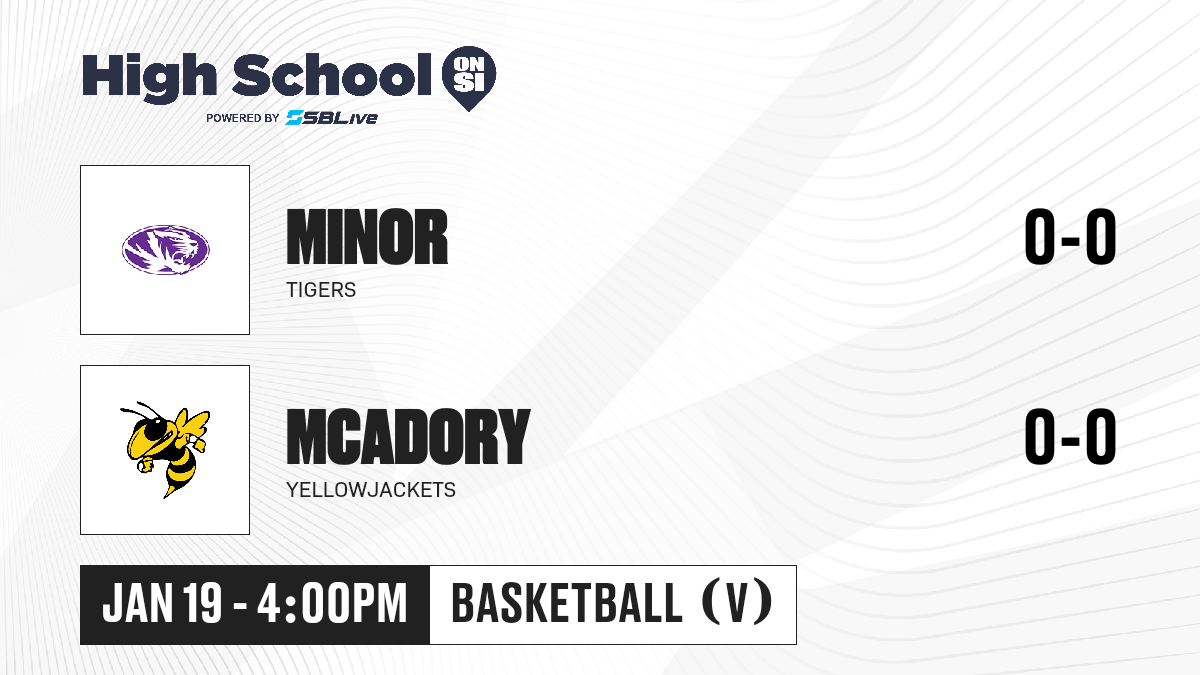 High School ON SI
POWERED BY SBLive

MINOR
TIGERS
0-0

MCADORY
YELLOWJACKETS
0-0

JAN 19 - 4:00PM
BASKETBALL (V)